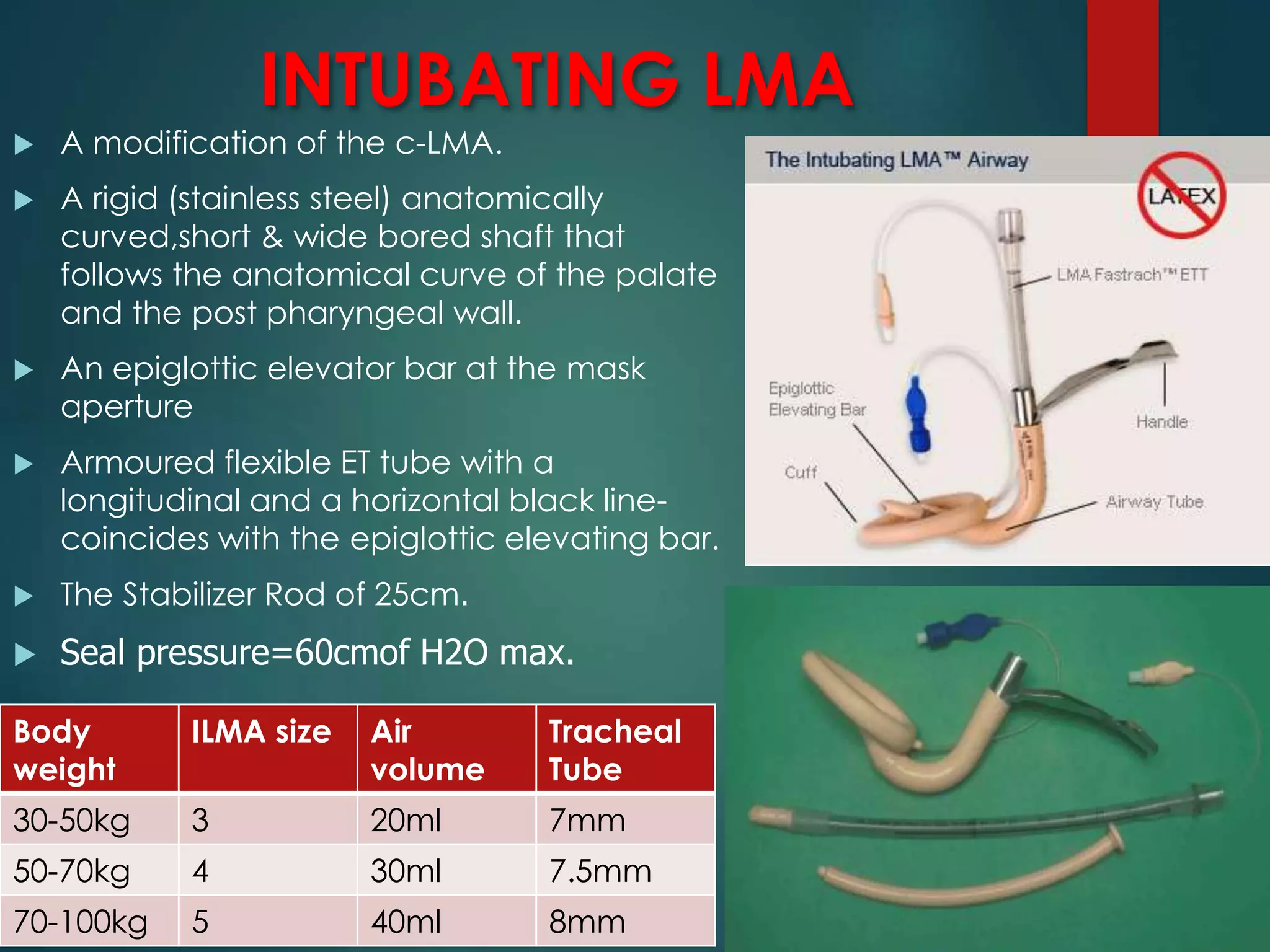 INTUBATING LMA

A modification of the c-LMA.

A rigid (stainless steel) anatomically curved,short & wide bored shaft that follows the anatomical curve of the palate and the post pharyngeal wall.

An epiglottic elevator bar at the mask aperture

Armoured flexible ET tube with a longitudinal and a horizontal black line-coincides with the epiglottic elevating bar.

The Stabilizer Rod of 25cm.

Seal pressure=60cmof H2O max.

| Body weight | ILMA size | Air volume | Tracheal Tube |
|---|---|---|---|
| 30-50kg | 3 | 20ml | 7mm |
| 50-70kg | 4 | 30ml | 7.5mm |
| 70-100kg | 5 | 40ml | 8mm |

The Intubating LMA™ Airway

LATEX

LMA Fastrach™ ETT

Epiglottic Elevating Bar

Handle

Cuff

Airway Tube